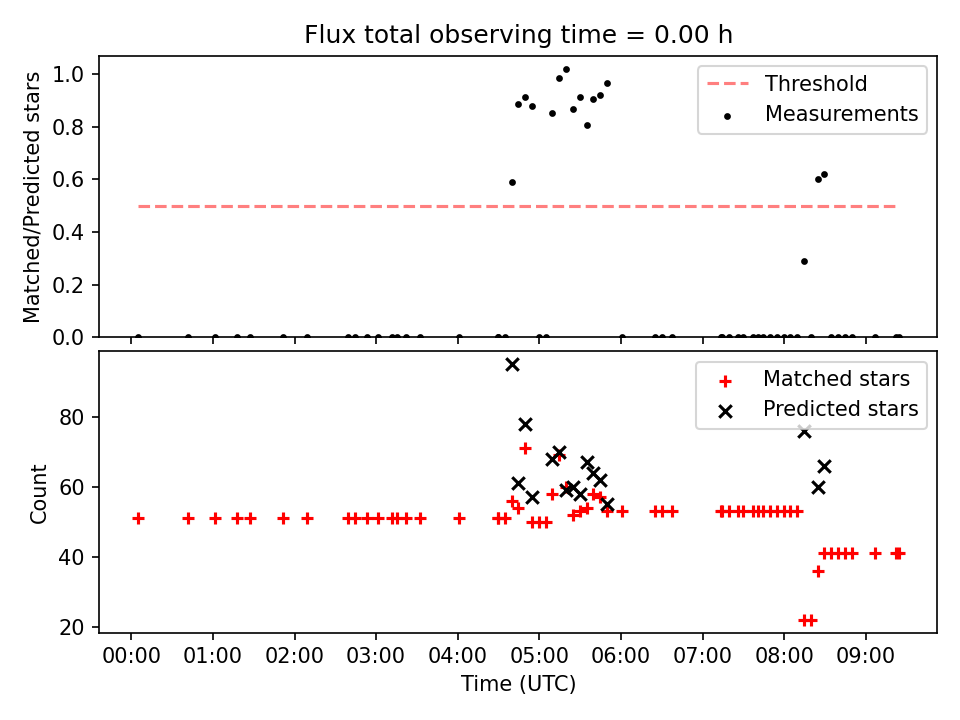 Flux total observing time = 0.00 h

Matched/Predicted stars

1.0
0.8
0.6
0.4
0.2
0.0

Threshold
Measurements

Count

80
60
40
20

Matched stars
Predicted stars

00:00 01:00 02:00 03:00 04:00 05:00 06:00 07:00 08:00 09:00

Time (UTC)